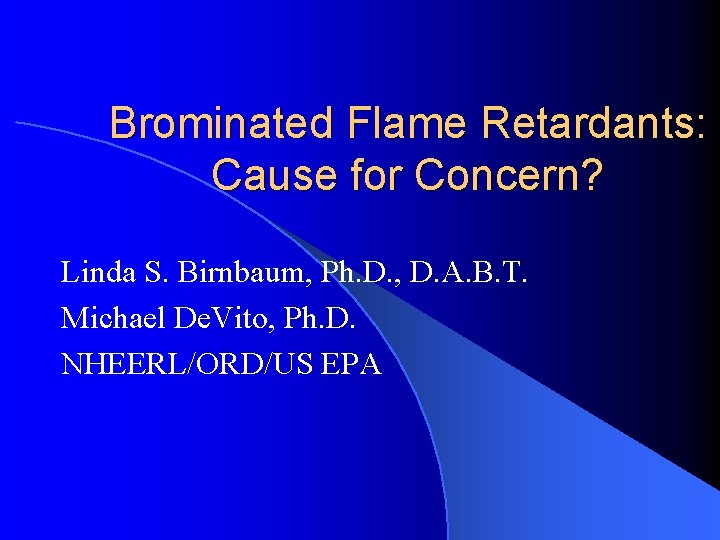 Brominated Flame Retardants: Cause for Concern?

Linda S. Birnbaum, Ph.D., D.A.B.T.
Michael DeVito, Ph.D.
NHEERL/ORD/US EPA